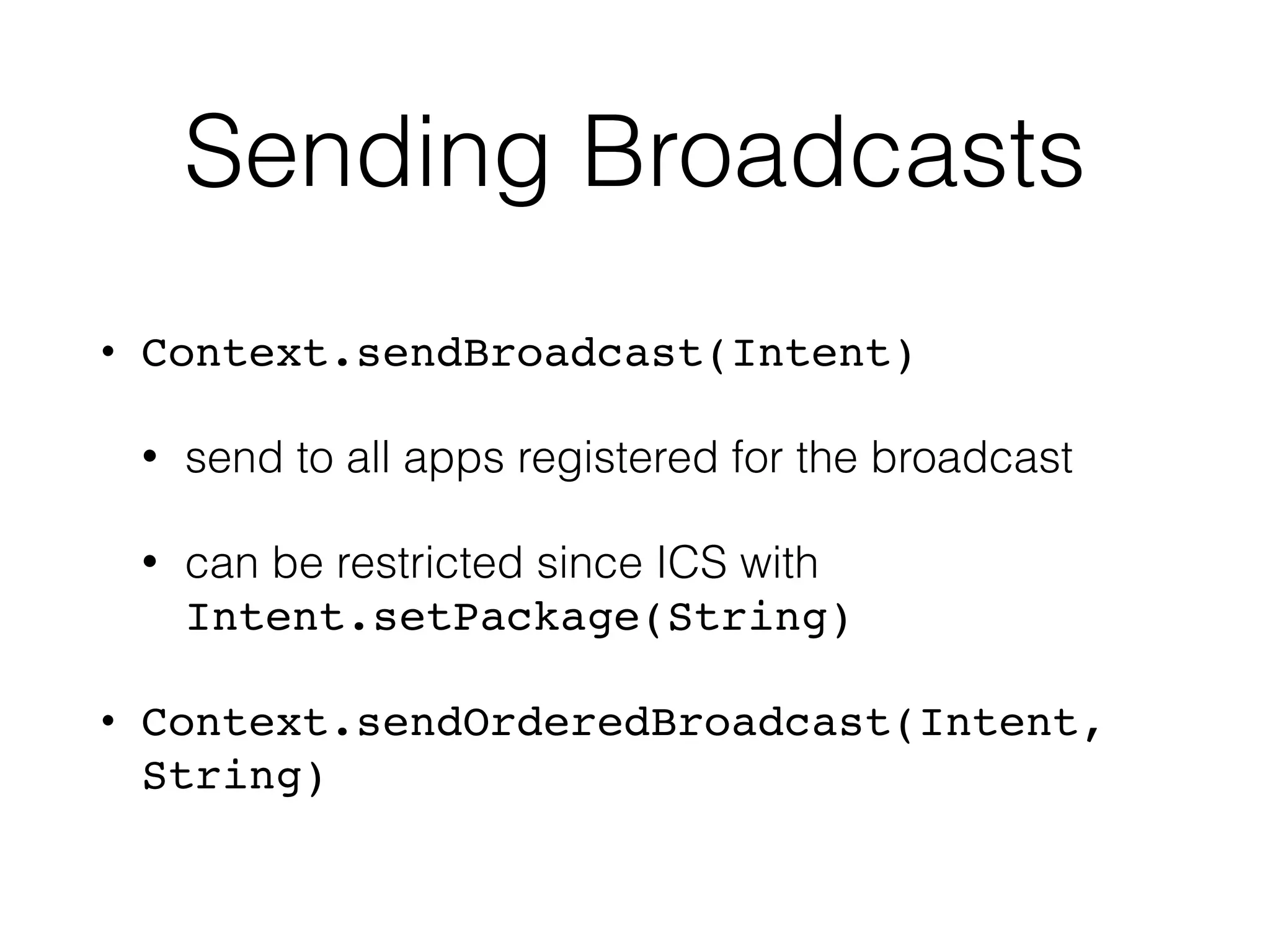 Sending Broadcasts

• Context.sendBroadcast(Intent)

  • send to all apps registered for the broadcast

  • can be restricted since ICS with Intent.setPackage(String)

• Context.sendOrderedBroadcast(Intent, String)